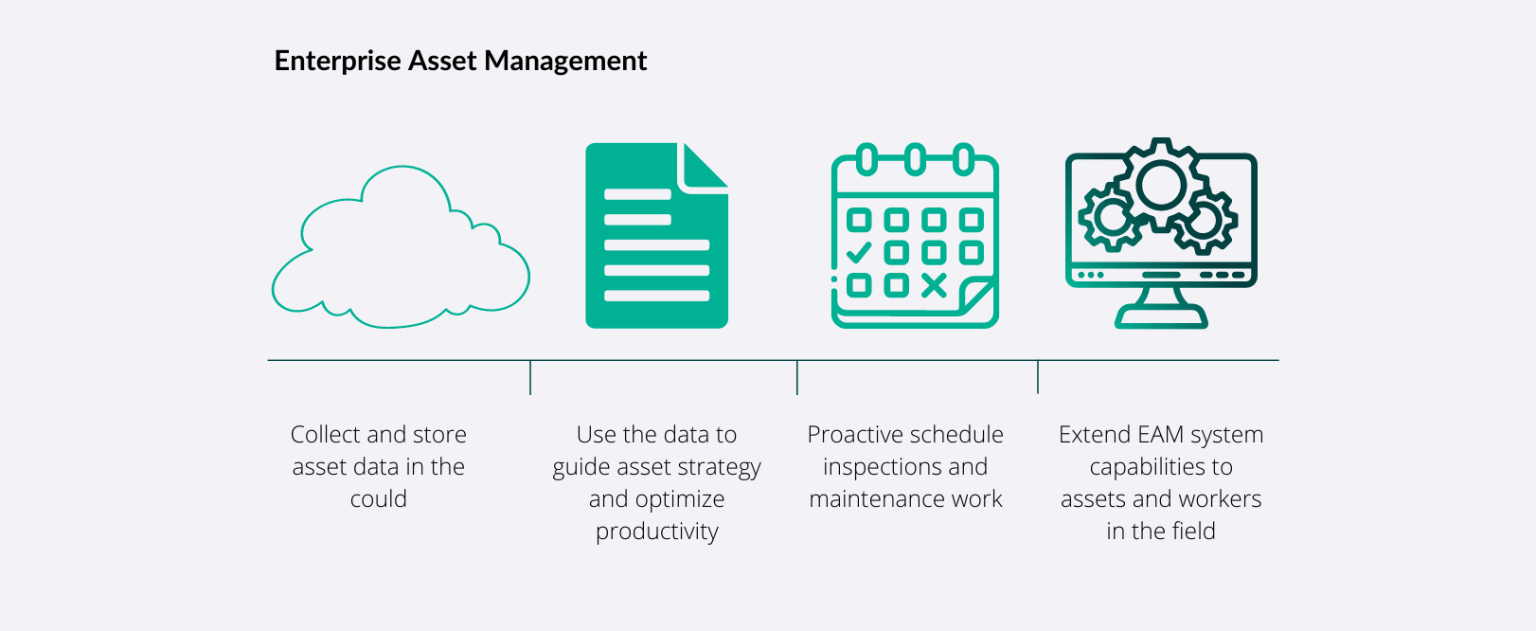 Enterprise Asset Management

Collect and store asset data in the could

Use the data to guide asset strategy and optimize productivity

Proactive schedule inspections and maintenance work

Extend EAM system capabilities to assets and workers in the field